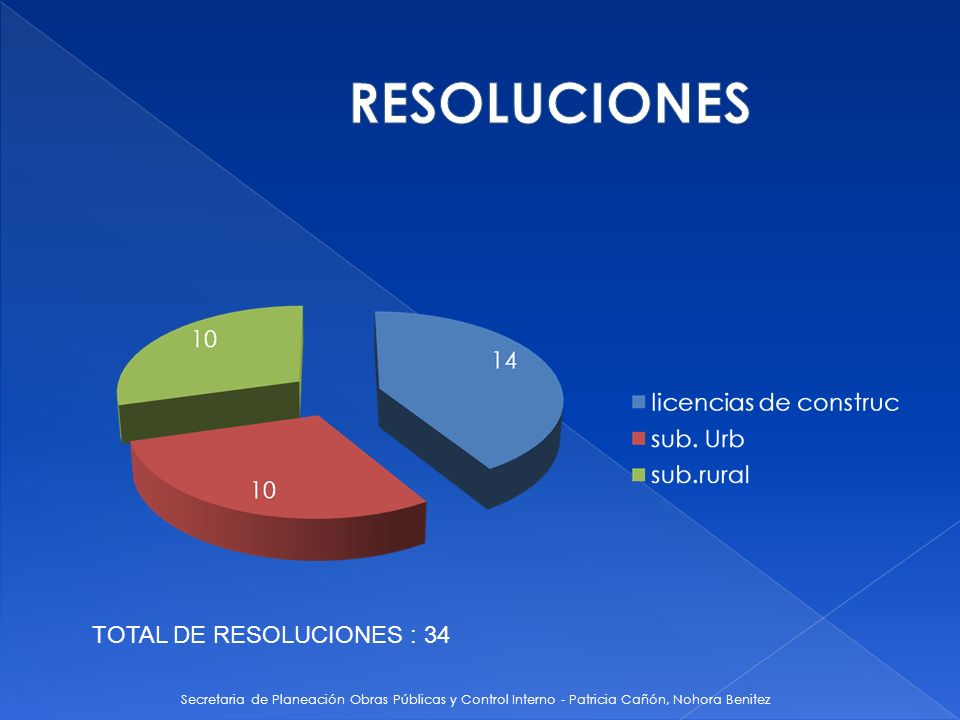 RESOLUCIONES

10

14

10

licencias de construc
sub. Urb
sub.rural

TOTAL DE RESOLUCIONES : 34

Secretaria de Planeación Obras Públicas y Control Interno - Patricia Cañón, Nohora Benitez